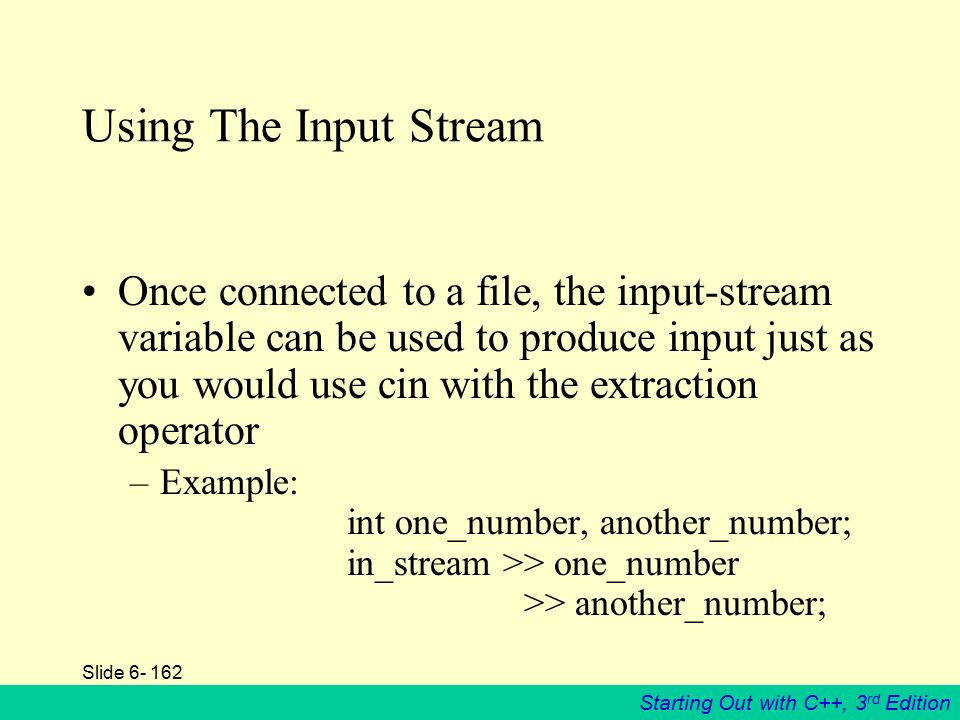 Using The Input Stream

• Once connected to a file, the input-stream variable can be used to produce input just as you would use cin with the extraction operator

– Example:

int one_number, another_number;
in_stream >> one_number
>> another_number;

Slide 6- 162

Starting Out with C++, 3rd Edition